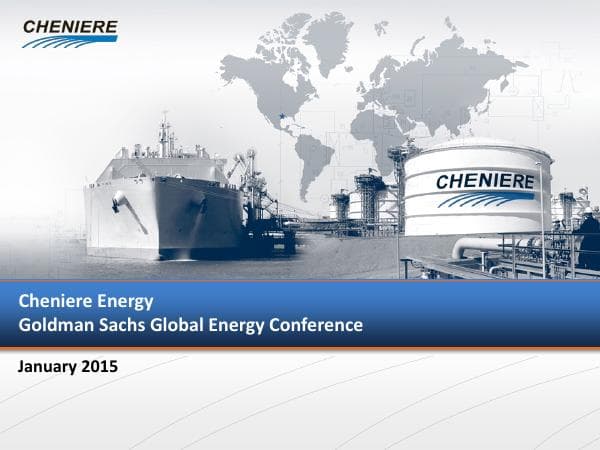 CHENIERE

CHENIERE

Cheniere Energy
Goldman Sachs Global Energy Conference

January 2015